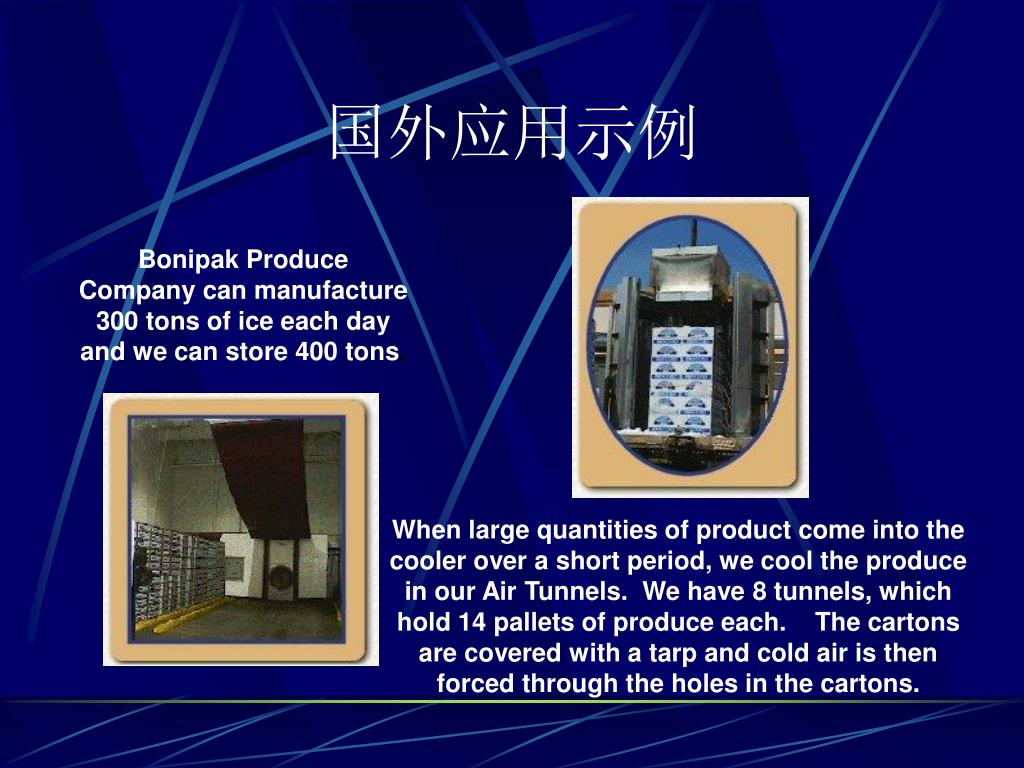 国外应用示例

Bonipak Produce Company can manufacture 300 tons of ice each day and we can store 400 tons

When large quantities of product come into the cooler over a short period, we cool the produce in our Air Tunnels. We have 8 tunnels, which hold 14 pallets of produce each. The cartons are covered with a tarp and cold air is then forced through the holes in the cartons.